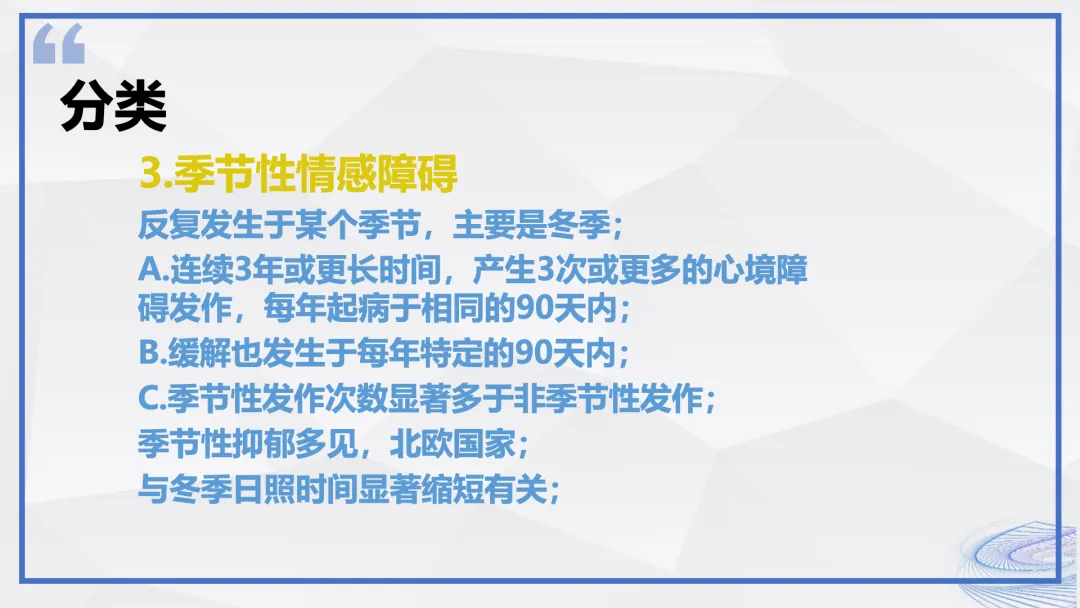 “

分类

3.季节性情感障碍

反复发生于某个季节，主要是冬季；

A.连续3年或更长时间，产生3次或更多的心境障碍发作，每年起病于相同的90天内；

B.缓解也发生于每年特定的90天内；

C.季节性发作次数显著多于非季节性发作；

季节性抑郁多见，北欧国家；

与冬季日照时间显著缩短有关；